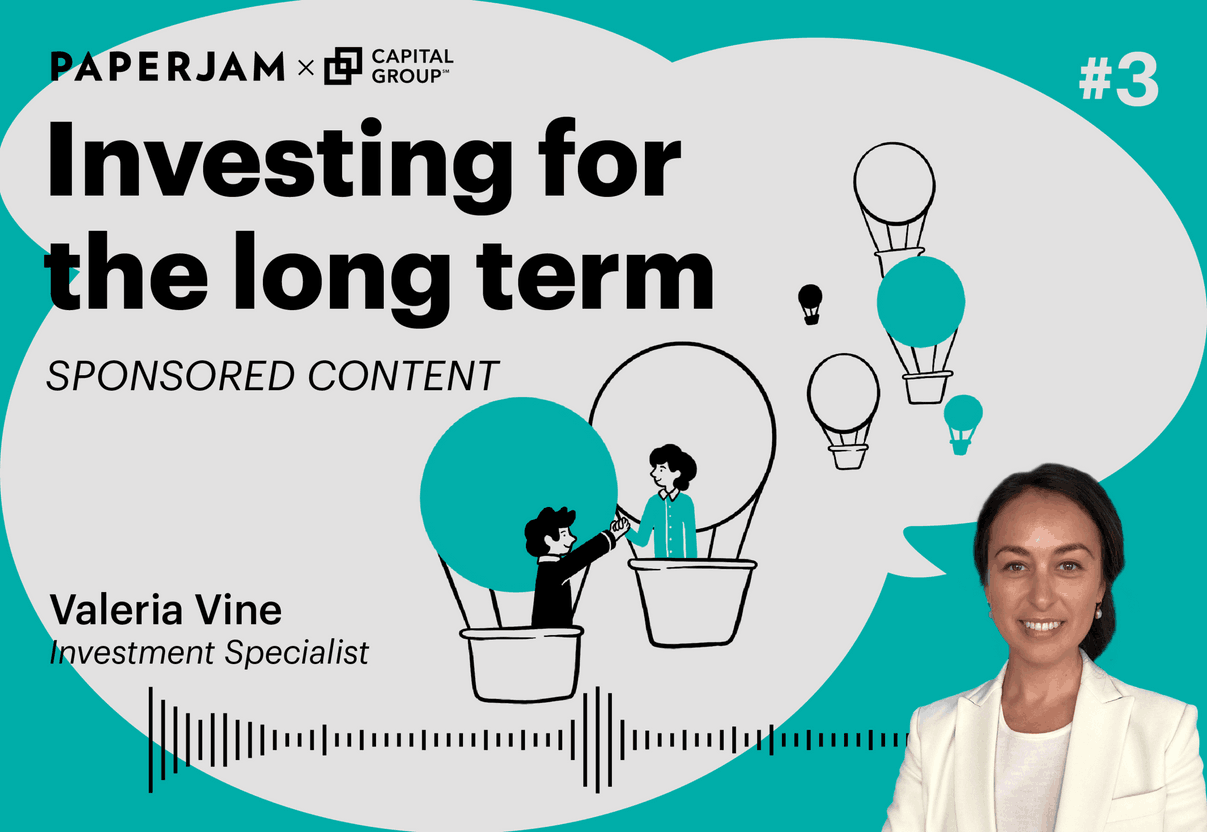 PAPERJAM × CAPITAL GROUP™

#3

Investing for the long term

SPONSORED CONTENT

Valeria Vine
Investment Specialist